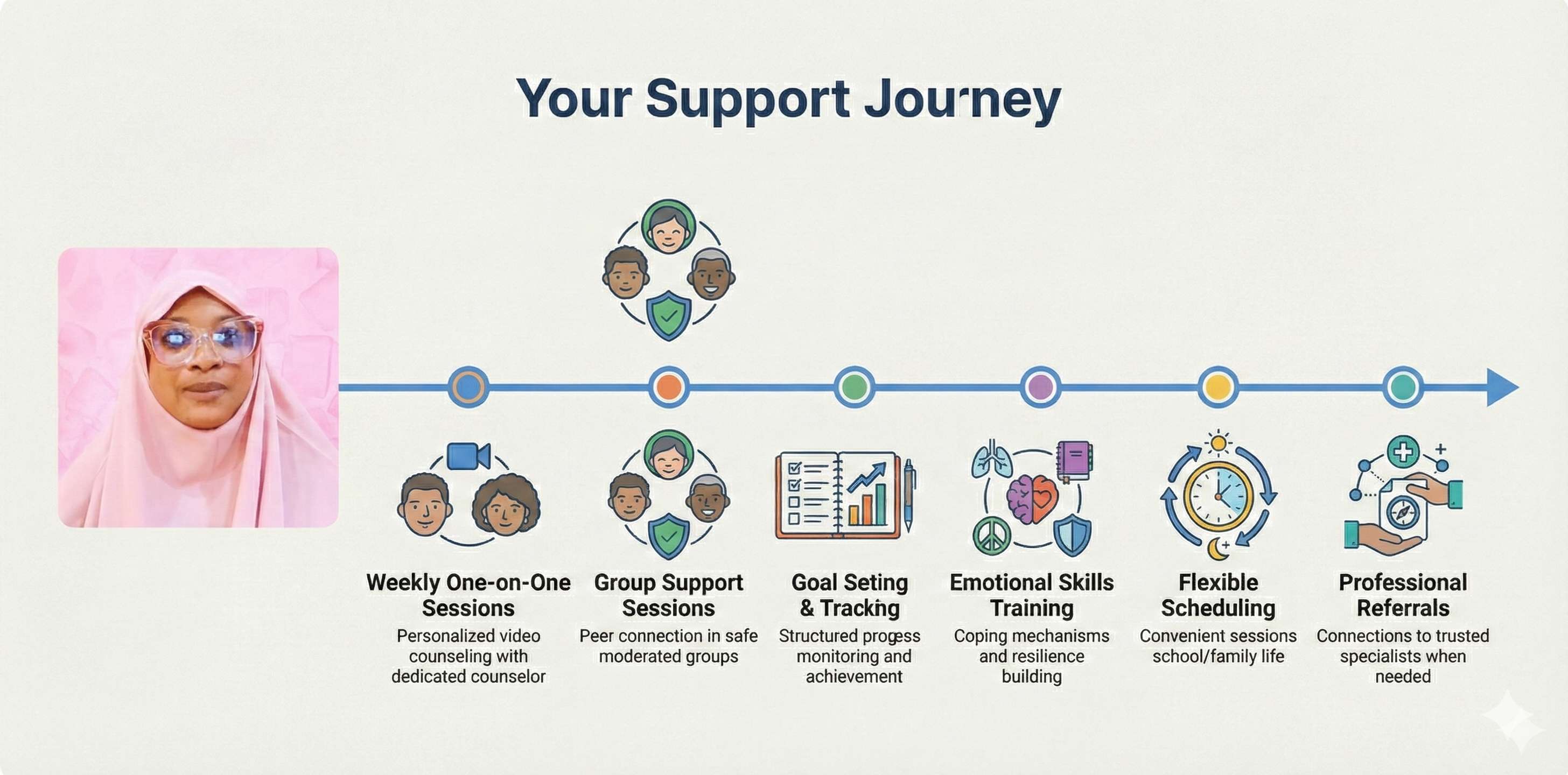 Your Support Journey

Weekly One-on-One Sessions
Personalized video counseling with dedicated counselor

Group Support Sessions
Peer connection in safe moderated groups

Goal Seting & Tracking
Structured progess monitoring and achievement

Emotional Skills Training
Coping mechanisms and resilience building

Flexible Scheduling
Convenient sessions school/family life

Professional Referrals
Connections to trusted specialists when needed